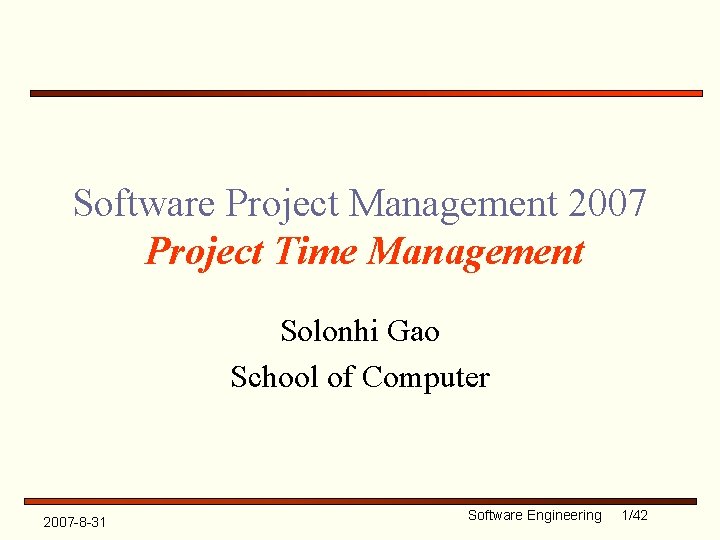 Software Project Management 2007
Project Time Management

Solonhi Gao
School of Computer

2007-8-31

Software Engineering 1/42